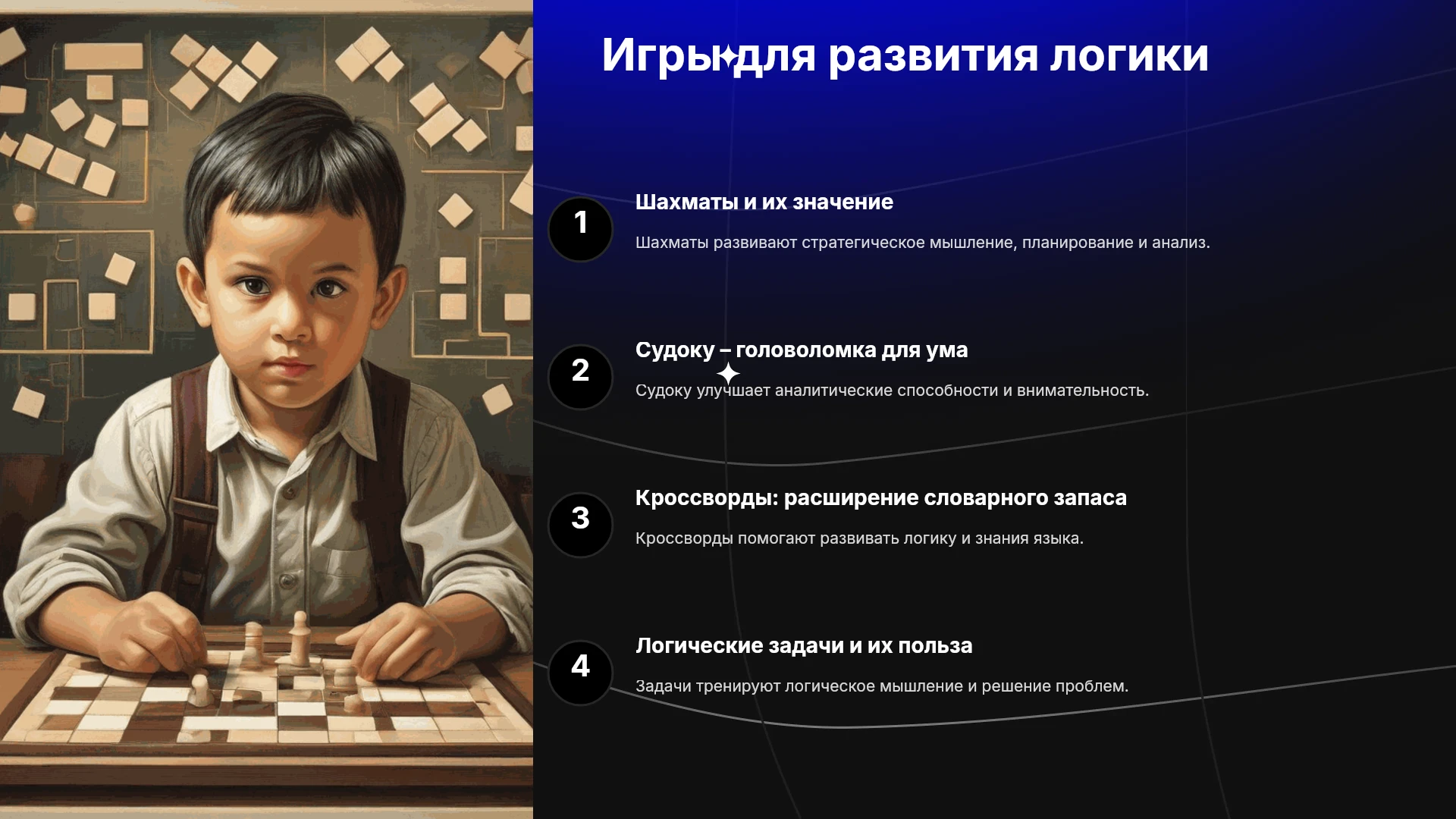 Игры для развития логики

1
Шахматы и их значение

Шахматы развивают стратегическое мышление, планирование и анализ.

2
Судоку – головоломка для ума

Судоку улучшает аналитические способности и внимательность.

3
Кроссворды: расширение словарного запаса

Кроссворды помогают развивать логику и знания языка.

4
Логические задачи и их польза

Задачи тренируют логическое мышление и решение проблем.